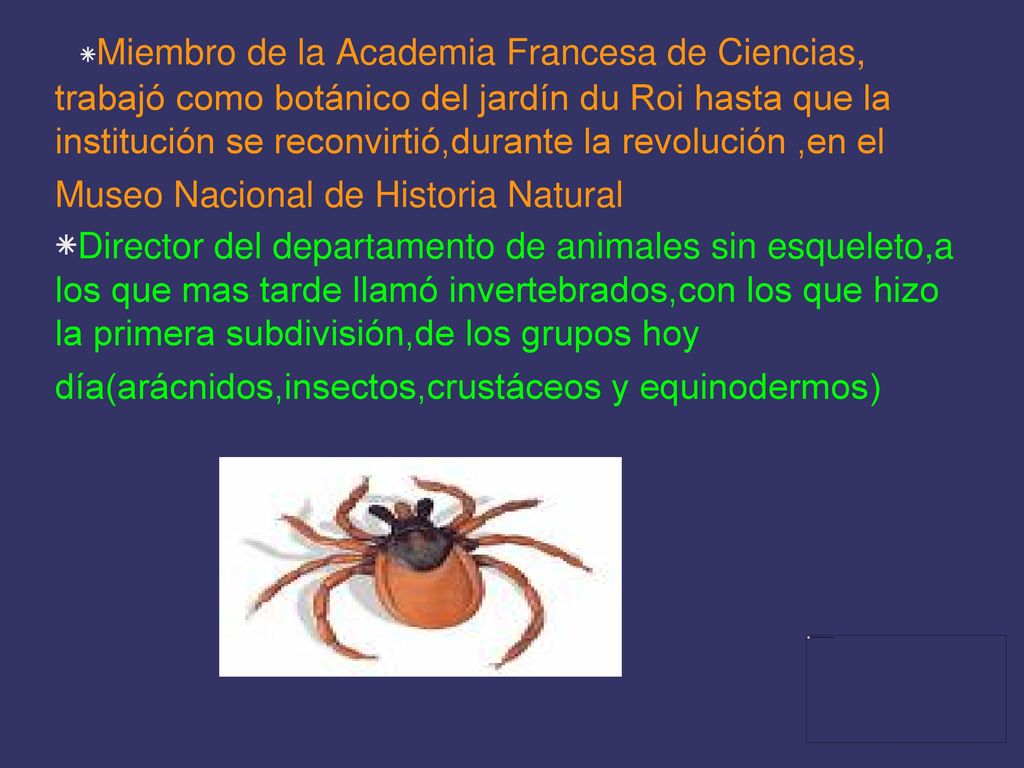 Miembro de la Academia Francesa de Ciencias, trabajó como botánico del jardín du Roi hasta que la institución se reconvirtió,durante la revolución ,en el Museo Nacional de Historia Natural

Director del departamento de animales sin esqueleto,a los que mas tarde llamó invertebrados,con los que hizo la primera subdivisión,de los grupos hoy día(arácnidos,insectos,crustáceos y equinodermos)